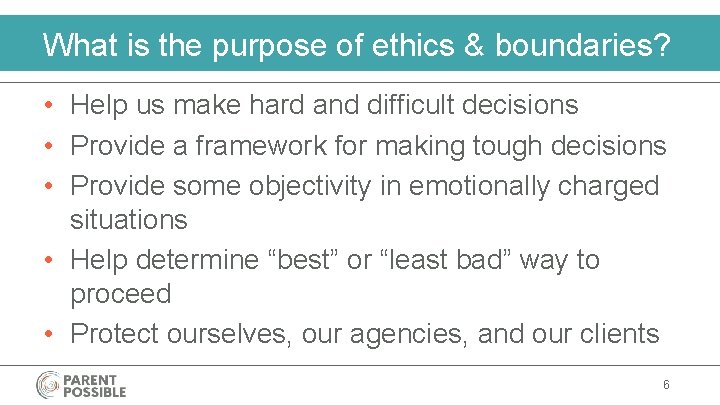 What is the purpose of ethics & boundaries?

• Help us make hard and difficult decisions
• Provide a framework for making tough decisions
• Provide some objectivity in emotionally charged situations
• Help determine “best” or “least bad” way to proceed
• Protect ourselves, our agencies, and our clients

PARENT POSSIBLE

6